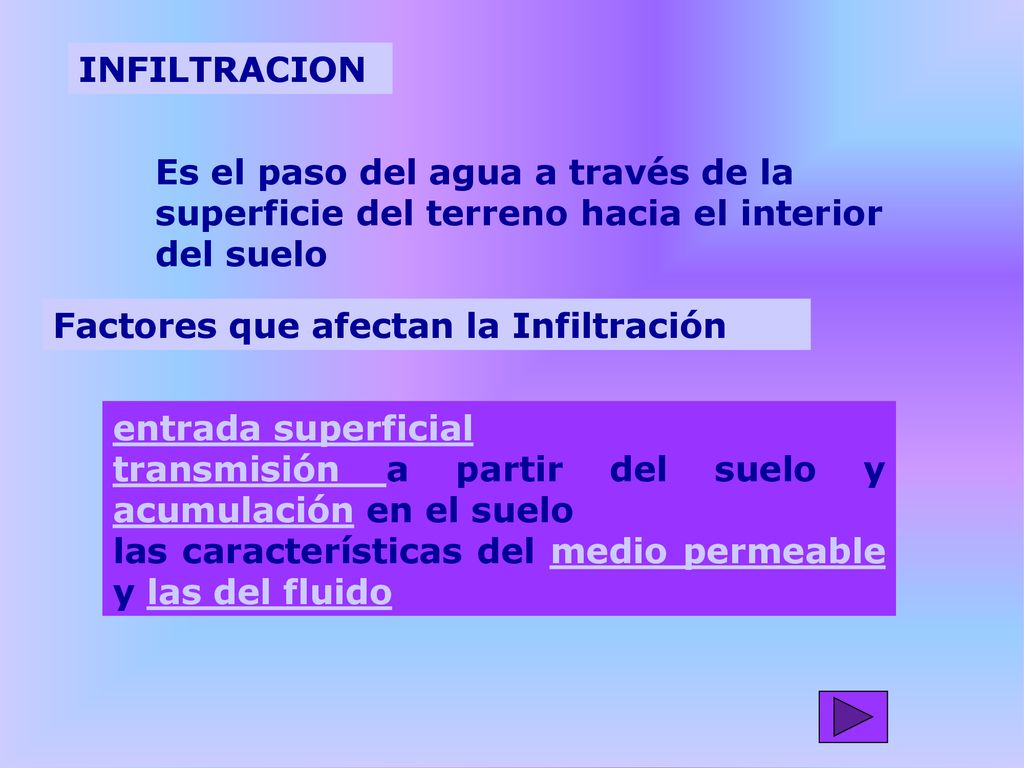 INFILTRACION

Es el paso del agua a través de la superficie del terreno hacia el interior del suelo

Factores que afectan la Infiltración

entrada superficial
transmisión a partir del suelo y acumulación en el suelo
las características del medio permeable y las del fluido